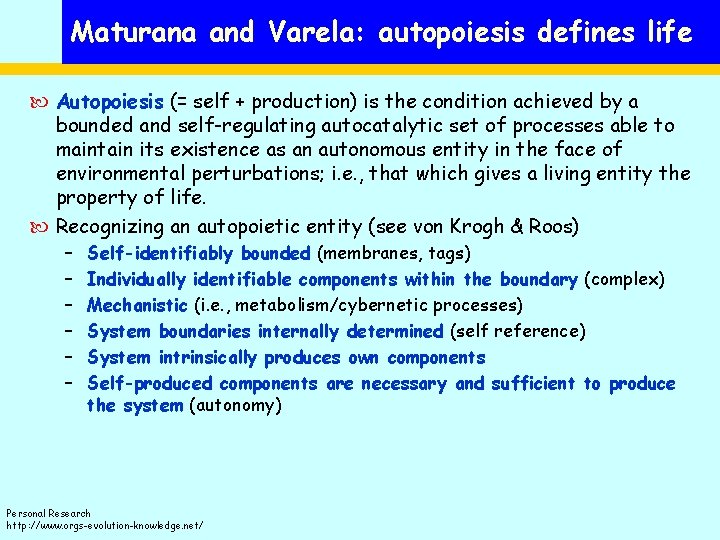 Maturana and Varela: autopoiesis defines life

Autopoiesis (= self + production) is the condition achieved by a bounded and self-regulating autocatalytic set of processes able to maintain its existence as an autonomous entity in the face of environmental perturbations; i.e., that which gives a living entity the property of life.

Recognizing an autopoietic entity (see von Krogh & Roos)
– Self-identifiably bounded (membranes, tags)
– Individually identifiable components within the boundary (complex)
– Mechanistic (i.e., metabolism/cybernetic processes)
– System boundaries internally determined (self reference)
– System intrinsically produces own components
– Self-produced components are necessary and sufficient to produce the system (autonomy)

Personal Research
http://www.orgs-evolution-knowledge.net/